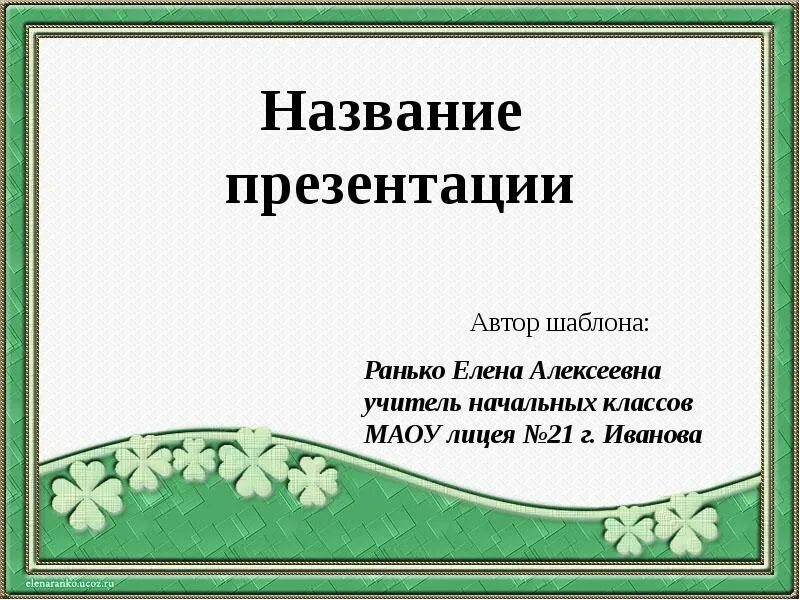 Название презентации

Автор шаблона:

Ранько Елена Алексеевна
учитель начальных классов
МАОУ лицея №21 г. Иванова

elenaranko.ucoz.ru